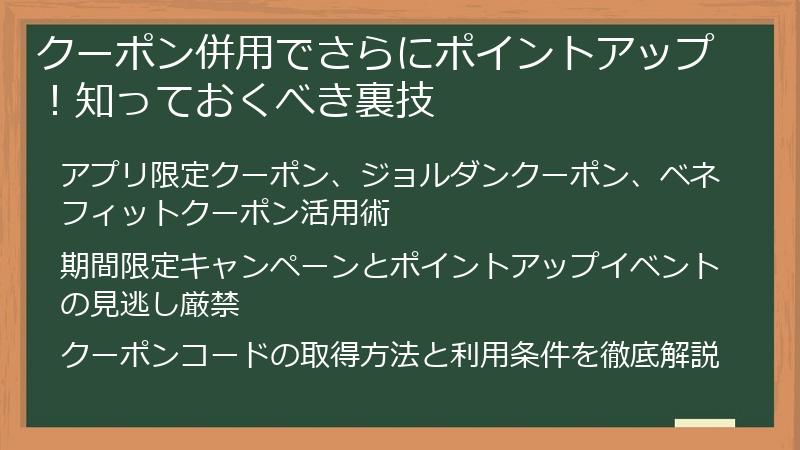 クーポン併用でさらにポイントアップ！知っておくべき裏技

アプリ限定クーポン、ジョルダンクーポン、ベネフィットクーポン活用術

期間限定キャンペーンとポイントアップイベントの見逃し厳禁

クーポンコードの取得方法と利用条件を徹底解説